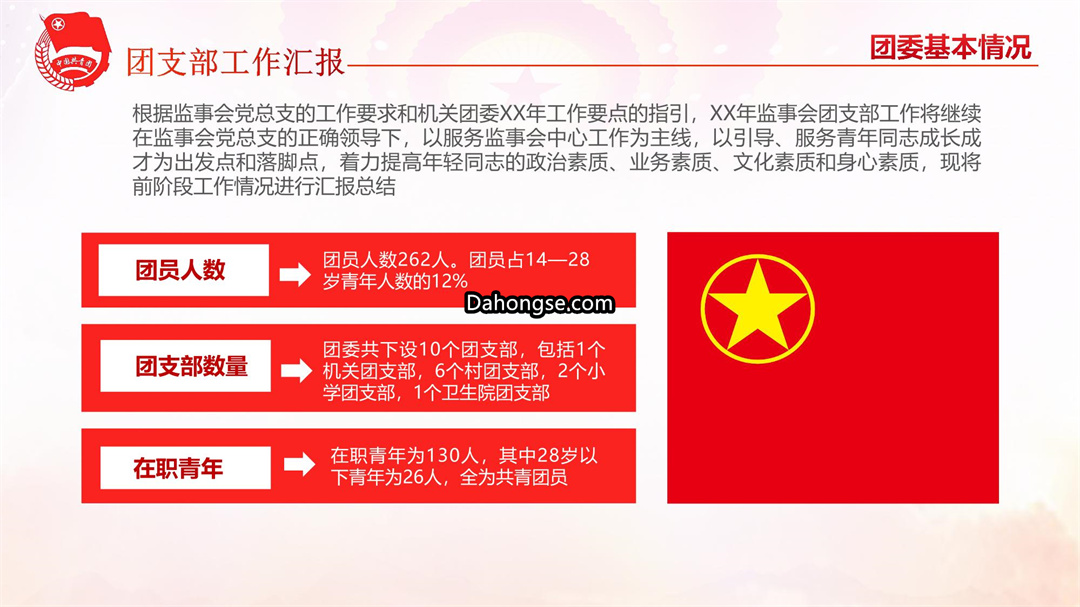 中国共青团

团支部工作汇报

团委基本情况

根据监事会党总支的工作要求和机关团委XX年工作要点的指引，XX年监事会团支部工作将继续在监事会党总支的正确领导下，以服务监事会中心工作为主线，以引导、服务青年同志成长成才为出发点和落脚点，着力提高年轻同志的政治素质、业务素质、文化素质和身心素质，现将前阶段工作情况进行汇报总结

团员人数

团员人数262人。团员占14—28岁青年人数的12%

Dahongse.com

团支部数量

团委共下设10个团支部，包括1个机关团支部，6个村团支部，2个小学团支部，1个卫生院团支部

在职青年

在职青年为130人，其中28岁以下青年为26人，全为共青团员